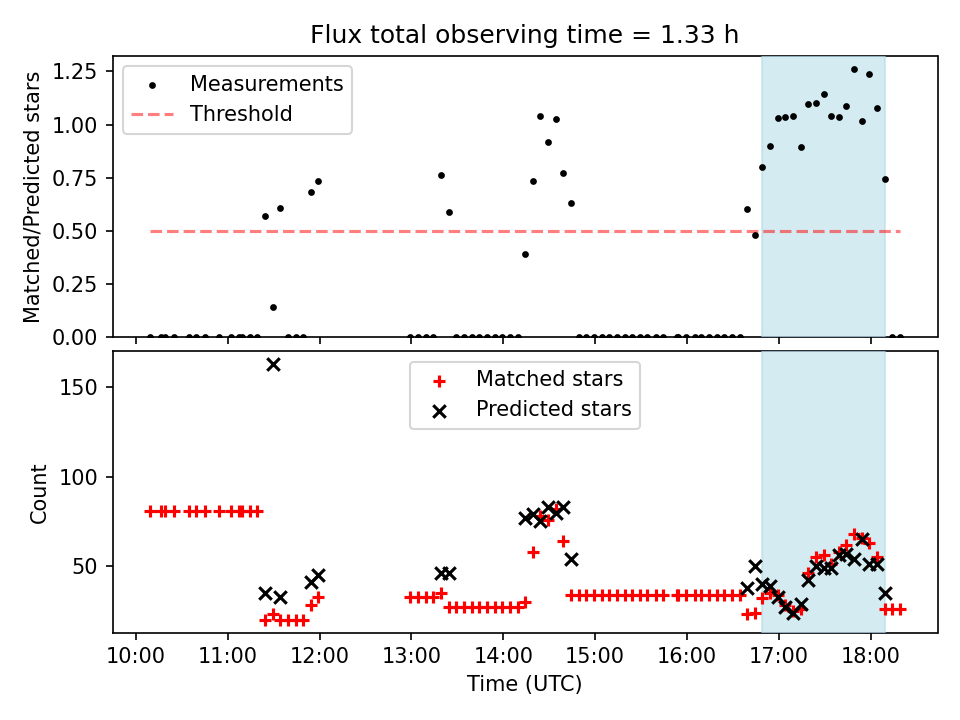 Flux total observing time = 1.33 h

Matched/Predicted stars

1.25
1.00
0.75
0.50
0.25
0.00

Measurements
Threshold

Count

150
100
50

Matched stars
Predicted stars

10:00 11:00 12:00 13:00 14:00 15:00 16:00 17:00 18:00

Time (UTC)